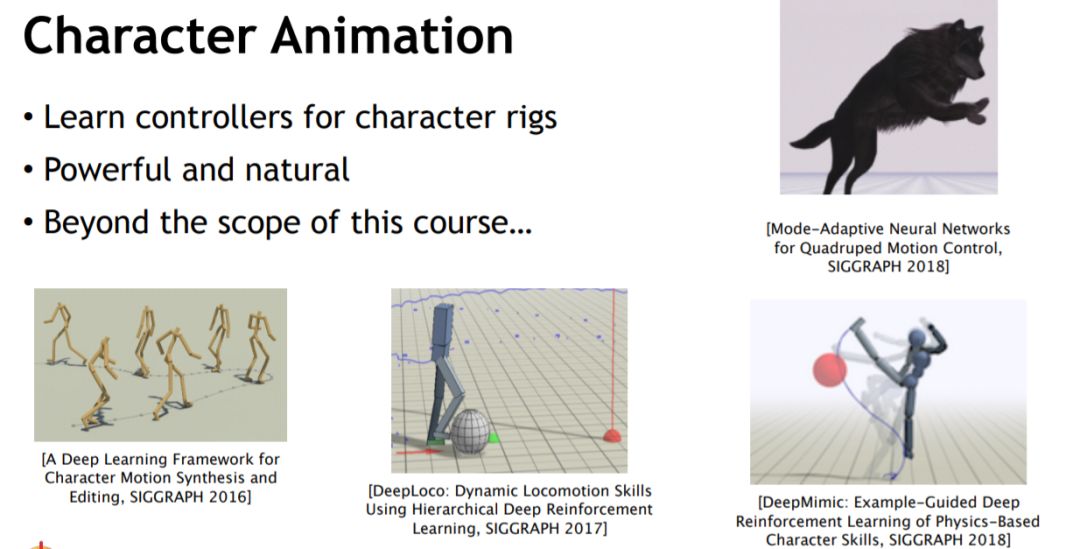 Character Animation

• Learn controllers for character rigs
• Powerful and natural
• Beyond the scope of this course...

[Mode-Adaptive Neural Networks for Quadruped Motion Control, SIGGRAPH 2018]

[A Deep Learning Framework for Character Motion Synthesis and Editing, SIGGRAPH 2016]

[DeepLoco: Dynamic Locomotion Skills Using Hierarchical Deep Reinforcement Learning, SIGGRAPH 2017]

[DeepMimic: Example-Guided Deep Reinforcement Learning of Physics-Based Character Skills, SIGGRAPH 2018]